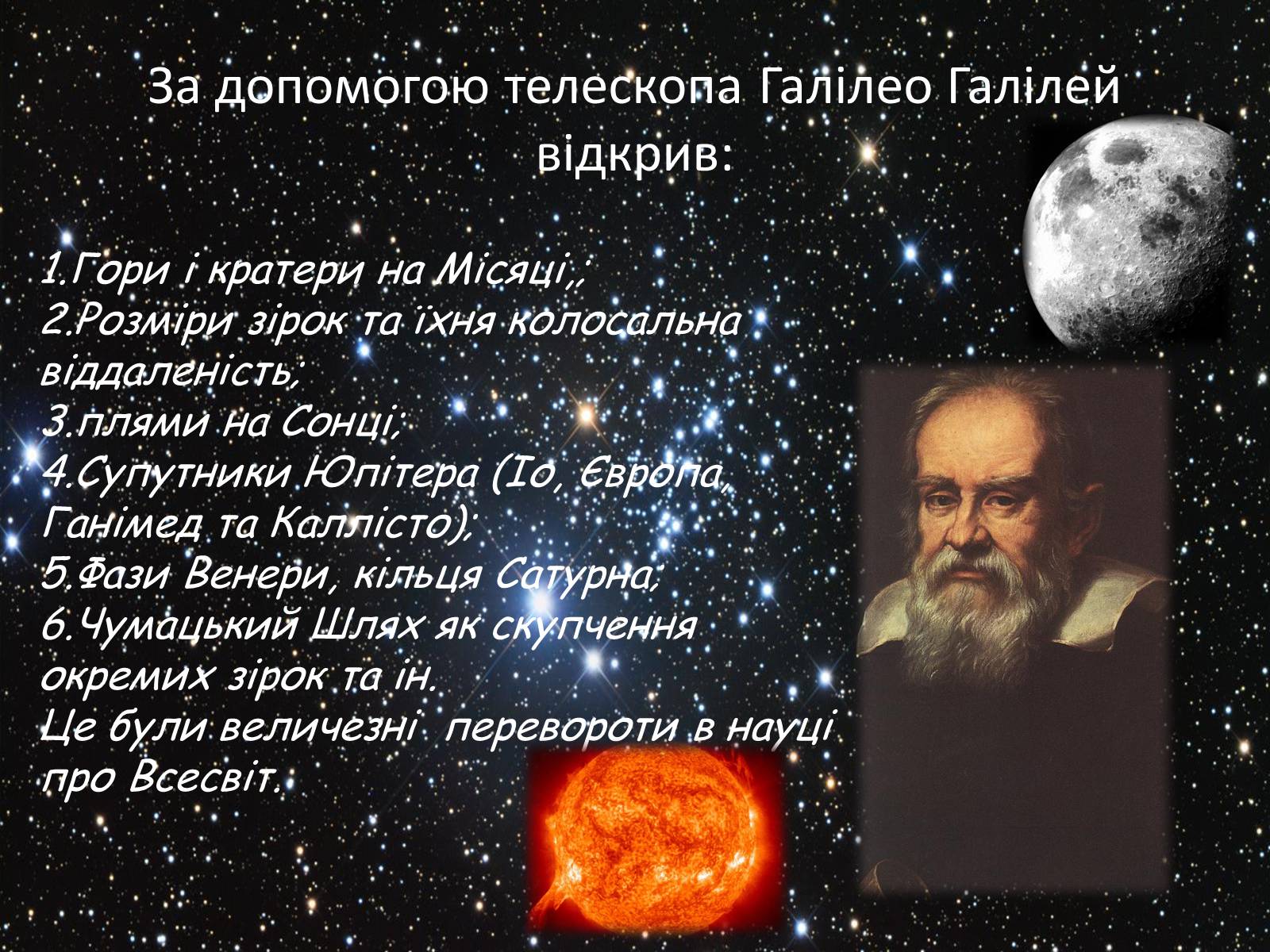 За допомогою телескопа Галілео Галілей відкрив:

1.Гори і кратери на Місяці,;
2.Розміри зірок та їхня колосальна віддаленість;
3.плями на Сонці;
4.Супутники Юпітера (Іо, Європа, Ганімед та Каллісто);
5.Фази Венери, кільця Сатурна;
6.Чумацький Шлях як скупчення окремих зірок та ін.
Це були величезні перевороти в науці про Всесвіт.